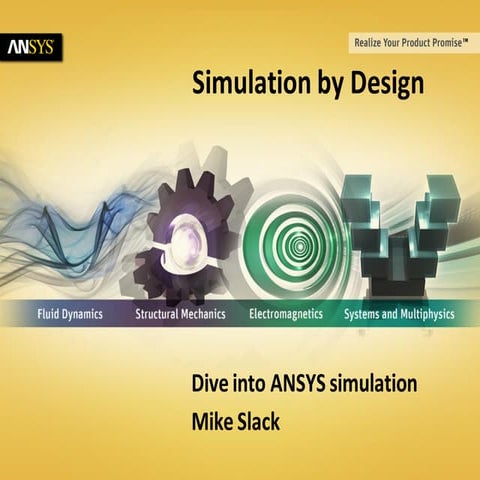 ANSYS

Realize Your Product Promise™

Simulation by Design

Fluid Dynamics Structural Mechanics Electromagnetics Systems and Multiphysics

Dive into ANSYS simulation

Mike Slack